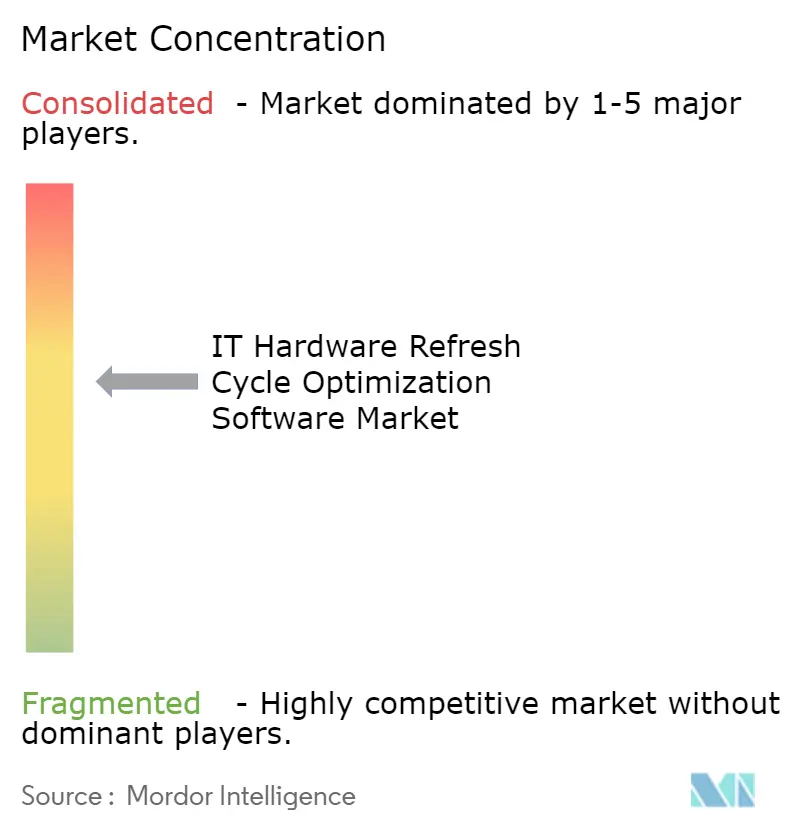 Market Concentration

Consolidated - Market dominated by 1-5 major players.

IT Hardware Refresh Cycle Optimization Software Market

Fragmented - Highly competitive market without dominant players.

Source : Mordor Intelligence